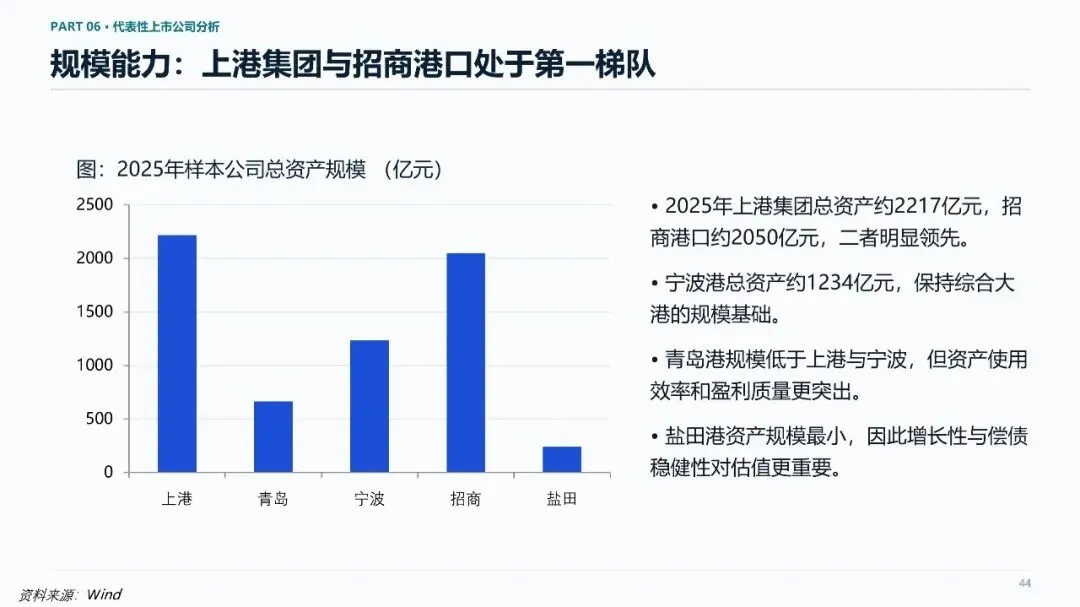 PART 06 • 代表性上市公司分析

规模能力：上港集团与招商港口处于第一梯队

图：2025年样本公司总资产规模 （亿元）

2500
2000
1500
1000
500
0

上港 青岛 宁波 招商 盐田

• 2025年上港集团总资产约2217亿元，招商港口约2050亿元，二者明显领先。

• 宁波港总资产约1234亿元，保持综合大港的规模基础。

• 青岛港规模低于上港与宁波，但资产使用效率和盈利质量更突出。

• 盐田港资产规模最小，因此增长性与偿债稳健性对估值更重要。

资料来源：Wind

44